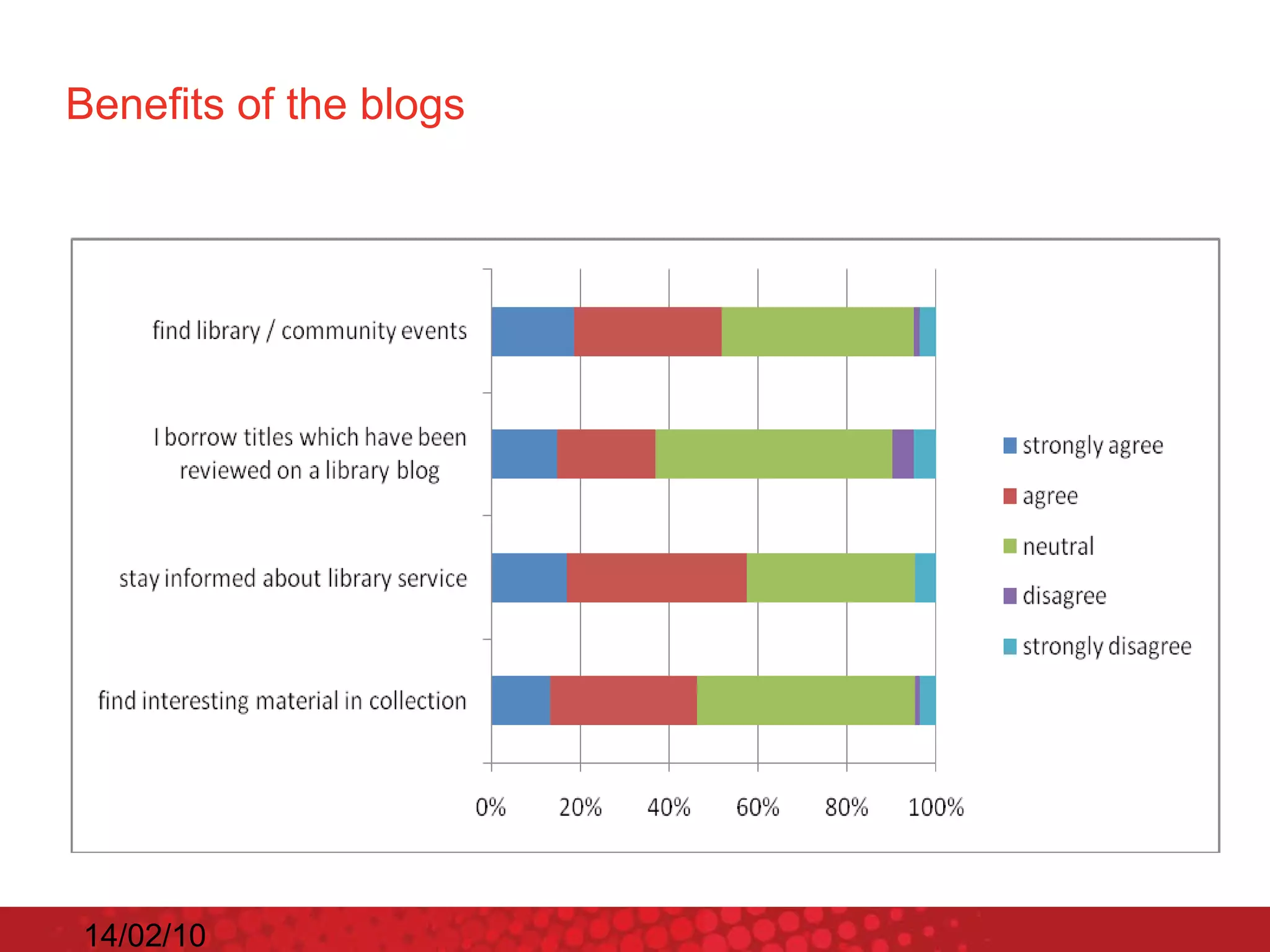 Benefits of the blogs

find library / community events

I borrow titles which have been reviewed on a library blog

stay informed about library service

find interesting material in collection

0% 20% 40% 60% 80% 100%

strongly agree
agree
neutral
disagree
strongly disagree

14/02/10